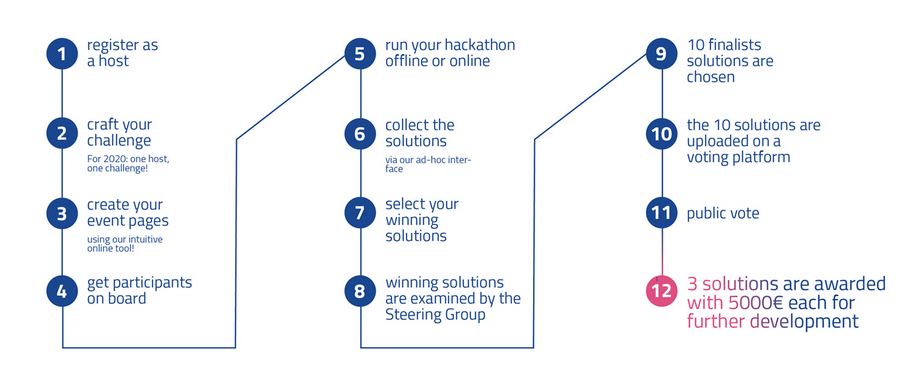 1 register as a host

2 craft your challenge
For 2020: one host, one challenge!

3 create your event pages
using our intuitive online tool!

4 get participants on board

5 run your hackathon offline or online

6 collect the solutions
via our ad-hoc interface

7 select your winning solutions

8 winning solutions are examined by the Steering Group

9 10 finalists solutions are chosen

10 the 10 solutions are uploaded on a voting platform

11 public vote

12 3 solutions are awarded with 5000€ each for further development